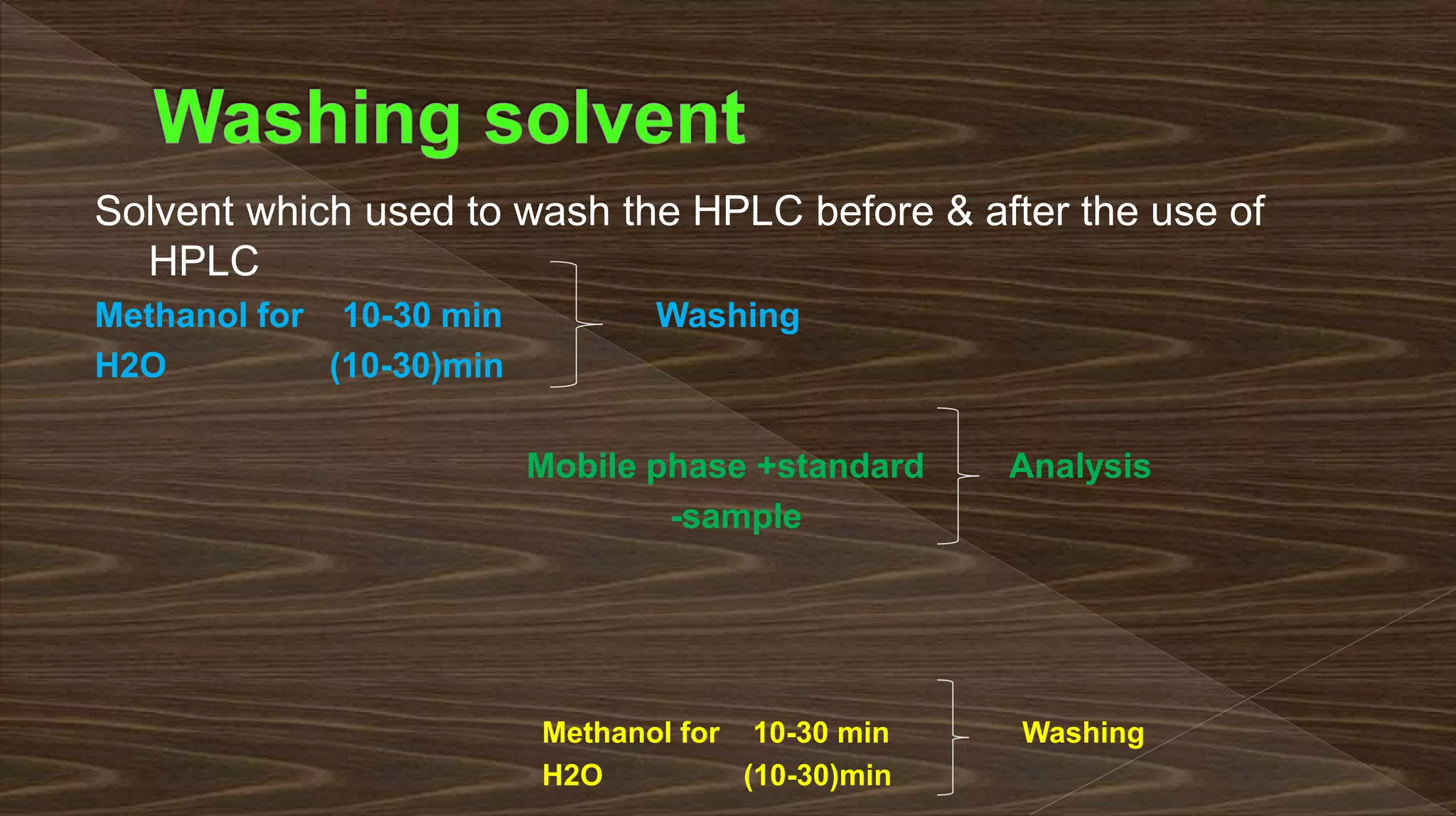 Washing solvent

Solvent which used to wash the HPLC before & after the use of HPLC

Methanol for 10-30 min
H2O (10-30)min
Washing

Mobile phase +standard -sample
Analysis

Methanol for 10-30 min
H2O (10-30)min
Washing